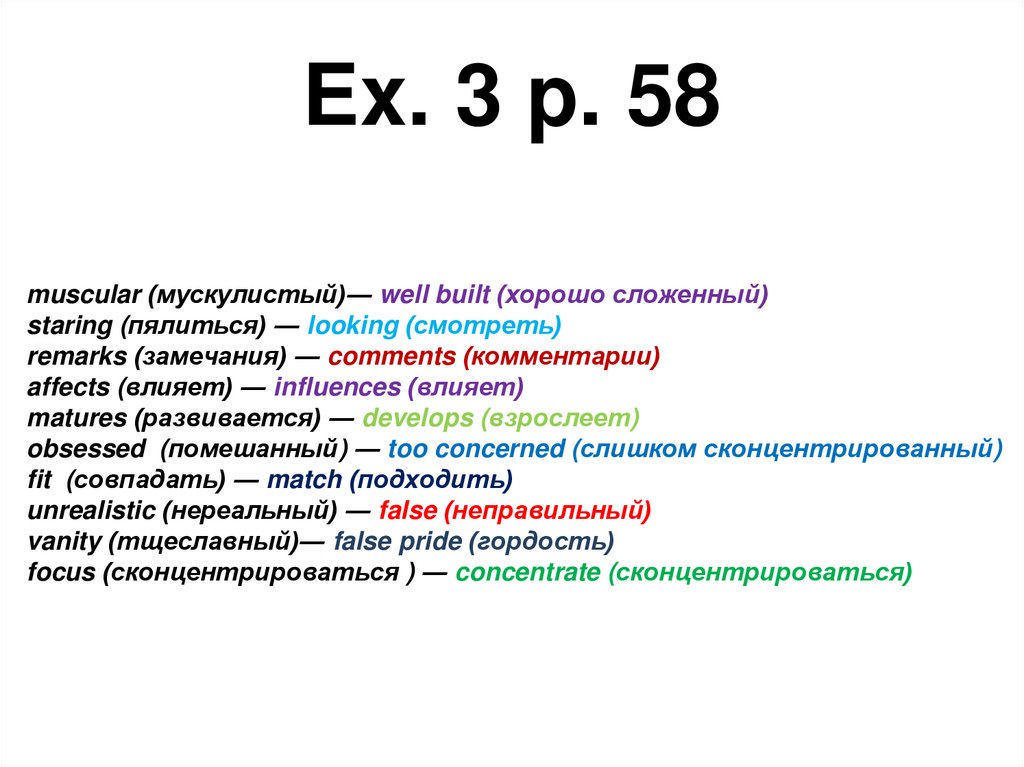 Ex. 3 p. 58

muscular (мускулистый)— well built (хорошо сложенный)
staring (пялиться) — looking (смотреть)
remarks (замечания) — comments (комментарии)
affects (влияет) — influences (влияет)
matures (развивается) — develops (взрослеет)
obsessed (помешанный) — too concerned (слишком сконцентрированный)
fit (совпадать) — match (подходить)
unrealistic (нереальный) — false (неправильный)
vanity (тщеславный)— false pride (гордость)
focus (сконцентрироваться ) — concentrate (сконцентрироваться)